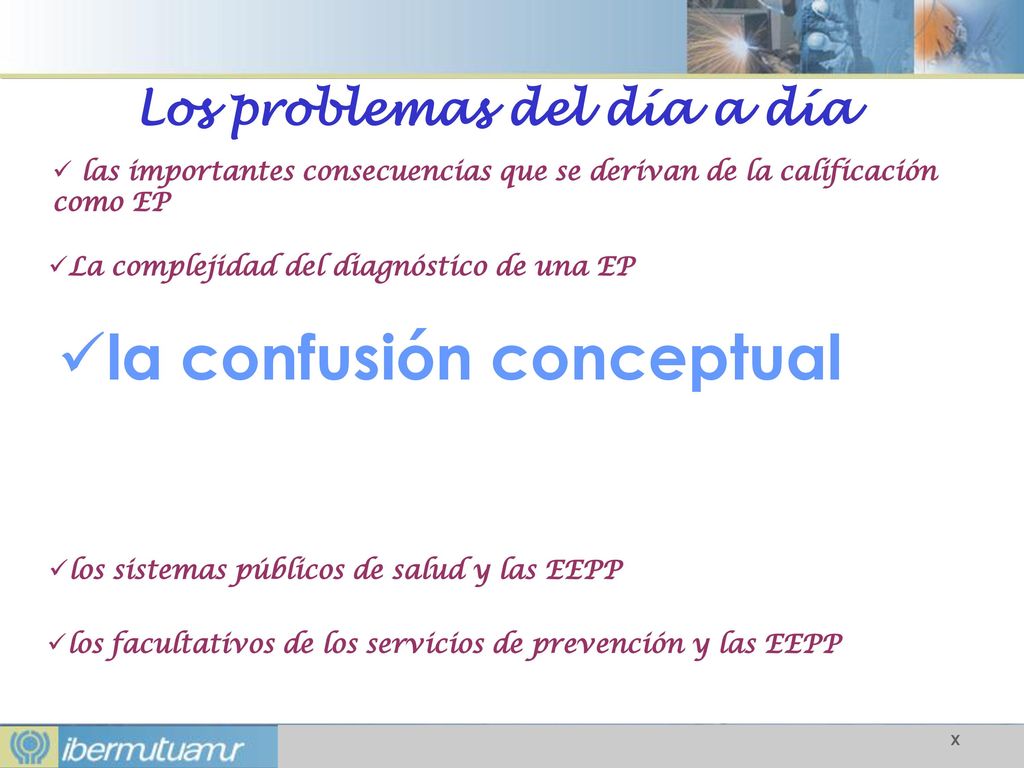 Los problemas del día a día

✓ las importantes consecuencias que se derivan de la calificación como EP

✓La complejidad del diagnóstico de una EP

✓la confusión conceptual

✓los sistemas públicos de salud y las EEPP

✓los facultativos de los servicios de prevención y las EEPP

ibermutuamur

x